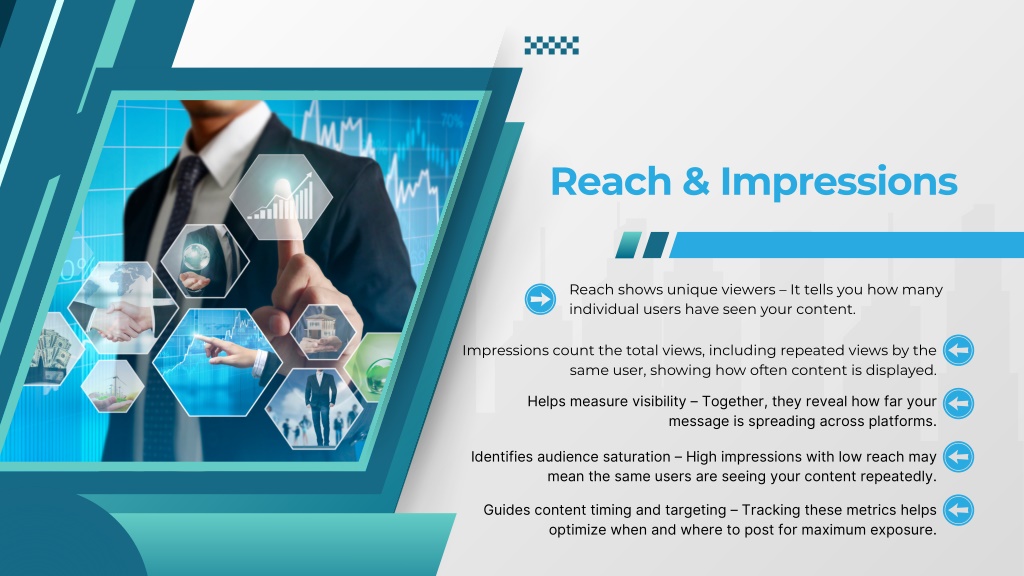 Reach & Impressions

Reach shows unique viewers – It tells you how many individual users have seen your content.

Impressions count the total views, including repeated views by the same user, showing how often content is displayed.

Helps measure visibility – Together, they reveal how far your message is spreading across platforms.

Identifies audience saturation – High impressions with low reach may mean the same users are seeing your content repeatedly.

Guides content timing and targeting – Tracking these metrics helps optimize when and where to post for maximum exposure.